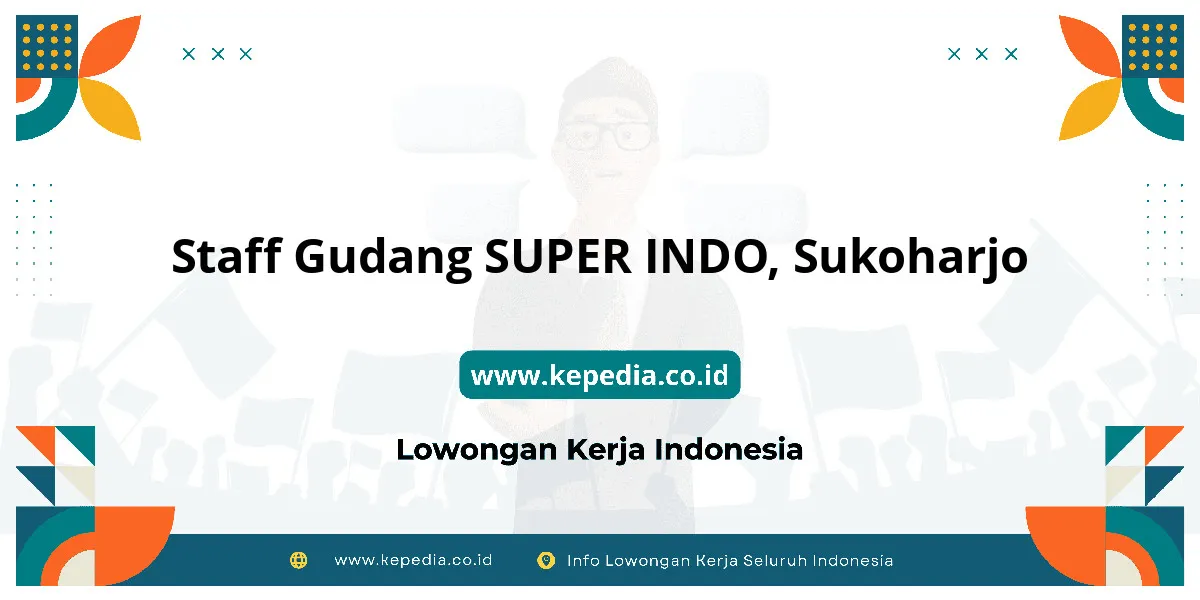 Staff Gudang SUPER INDO, Sukoharjo

www.kepedia.co.id

Lowongan Kerja Indonesia

www.kepedia.co.id Info Lowongan Kerja Seluruh Indonesia